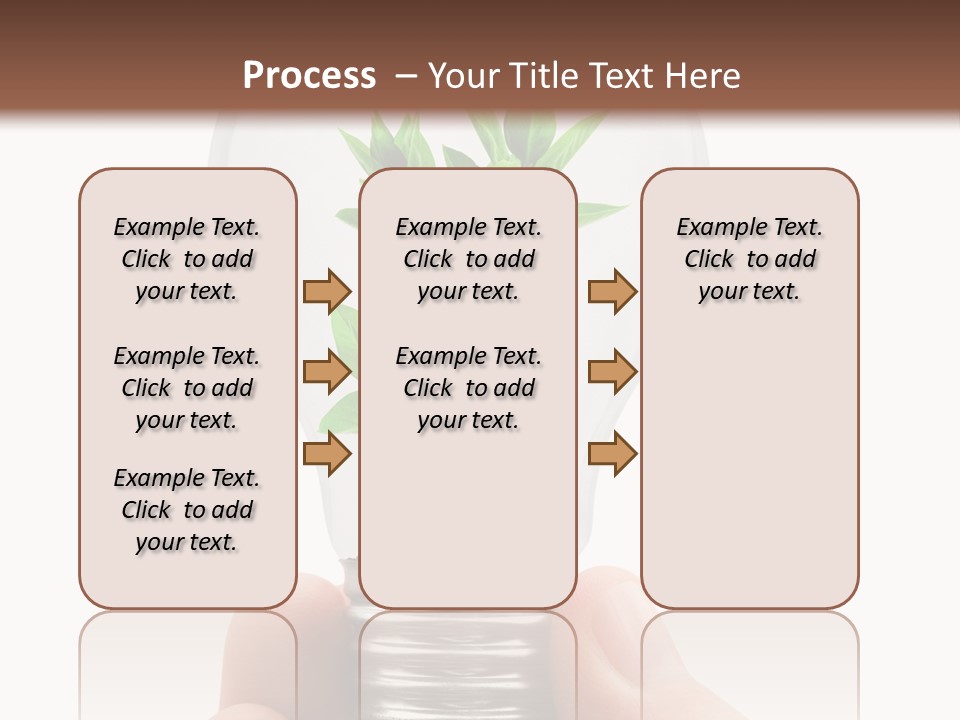 Process – Your Title Text Here

Example Text. Click to add your text.

Example Text. Click to add your text.

Example Text. Click to add your text.

Example Text. Click to add your text.

Example Text. Click to add your text.

Example Text. Click to add your text.